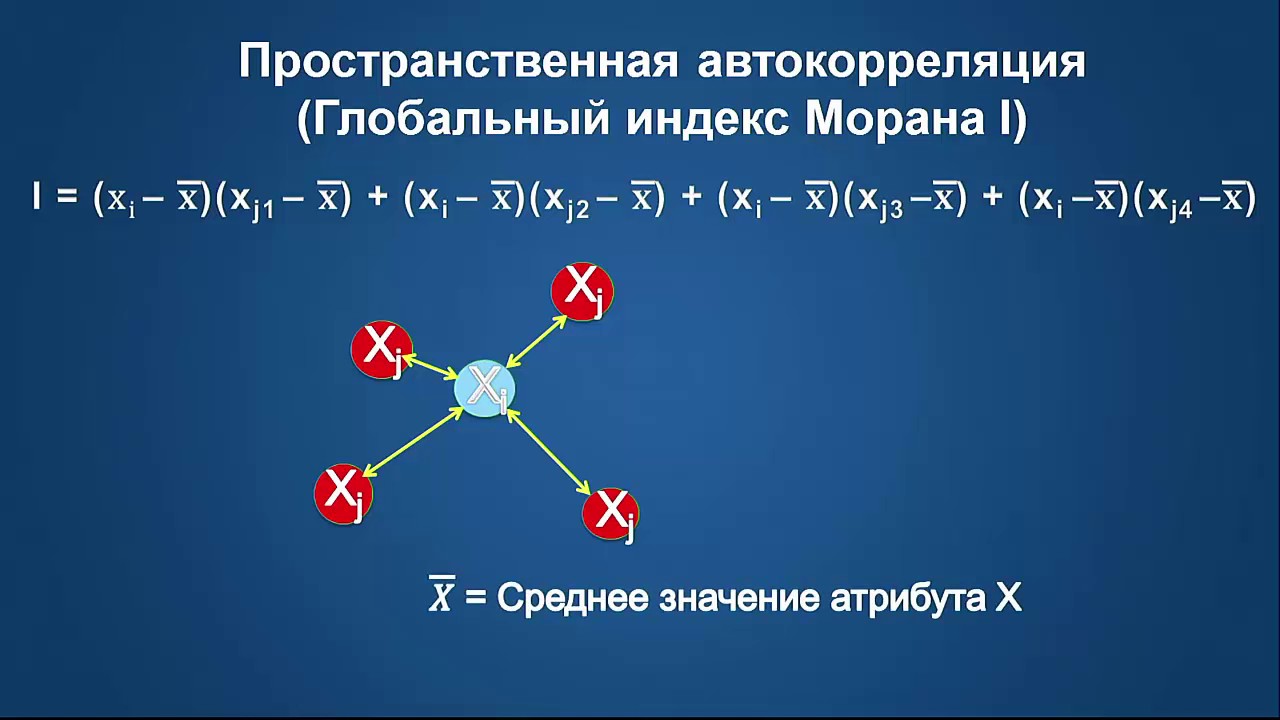 Пространственная автокорреляция
(Глобальный индекс Морана I)

$I = (x_i - \overline{x})(x_{j1} - \overline{x}) + (x_i - \overline{x})(x_{j2} - \overline{x}) + (x_i - \overline{x})(x_{j3} - \overline{x}) + (x_i - \overline{x})(x_{j4} - \overline{x})$

$X_j$

$X_j$

$X_i$

$X_j$

$X_j$

$\overline{X}$ = Среднее значение атрибута X